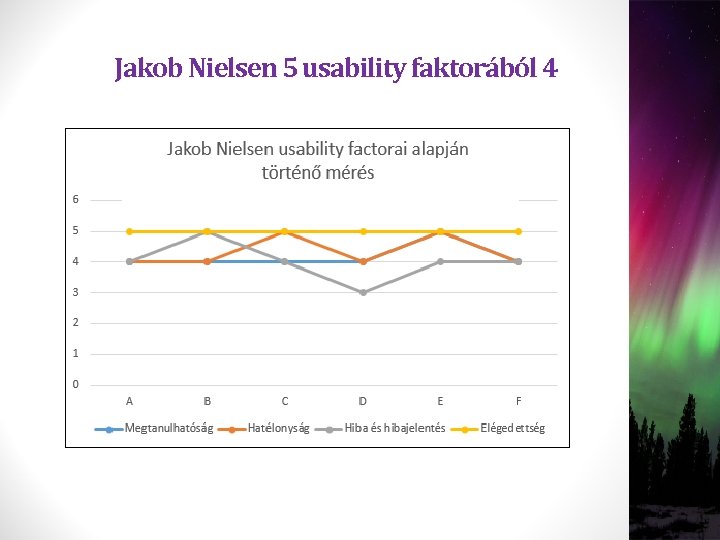 Jakob Nielsen 5 usability faktorából 4

Jakob Nielsen usability factorai alapján történő mérés

6
5
4
3
2
1
0

A B C D E F

Megtanulhatóság Hatélonyság Hiba és hibajelentés Elégedettség